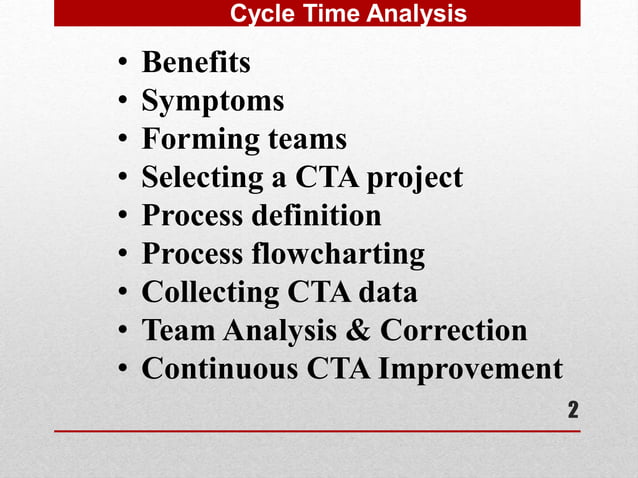 Cycle Time Analysis

• Benefits
• Symptoms
• Forming teams
• Selecting a CTA project
• Process definition
• Process flowcharting
• Collecting CTA data
• Team Analysis & Correction
• Continuous CTA Improvement

2